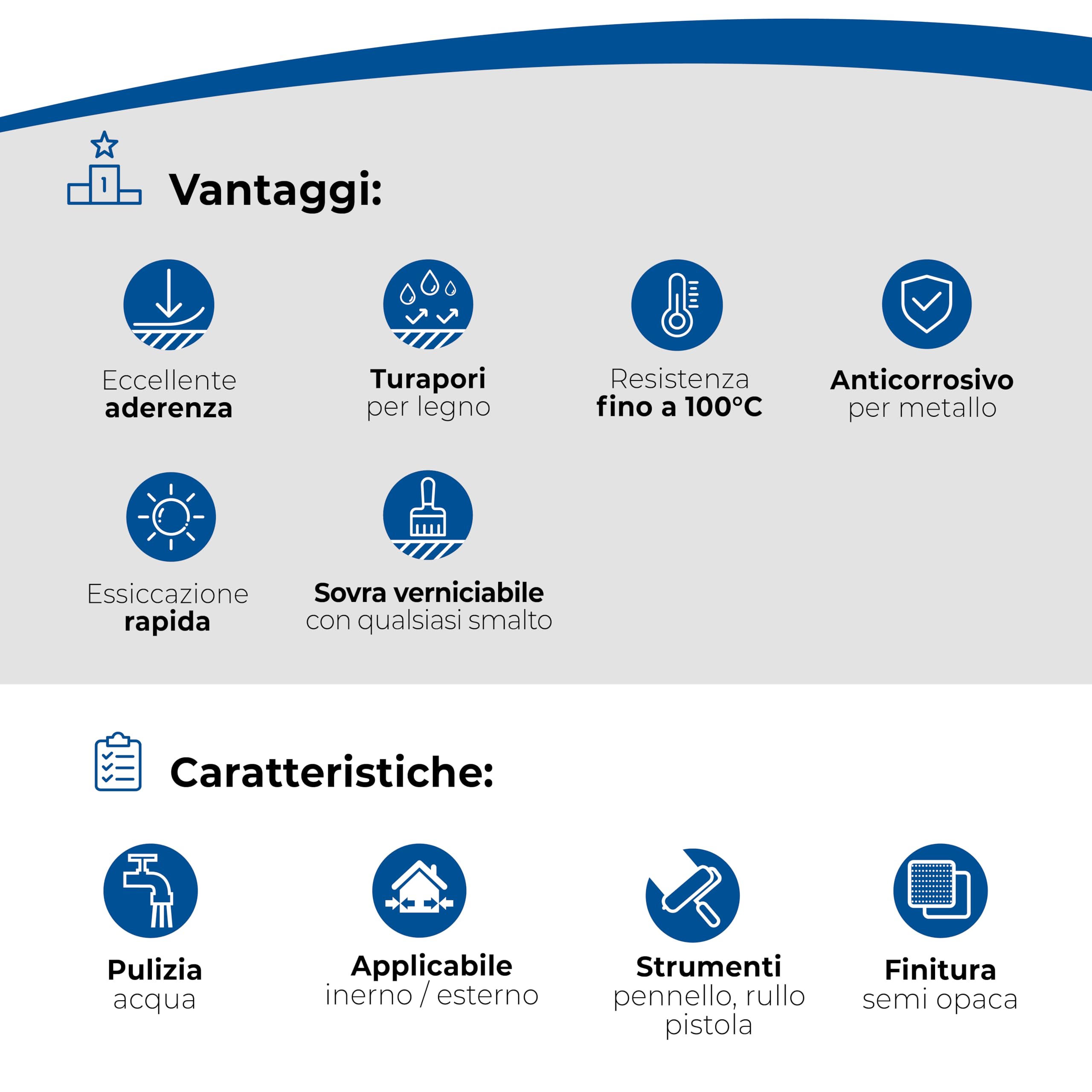 1

Vantaggi:

Eccellente
aderenza

Turapori
per legno

Resistenza
fino a 100°C

Anticorrosivo
per metallo

Essiccazione
rapida

Sovra verniciabile
con qualsiasi smalto

Caratteristiche:

Pulizia
acqua

Applicabile
inerno / esterno

Strumenti
pennello, rullo
pistola

Finitura
semi opaca